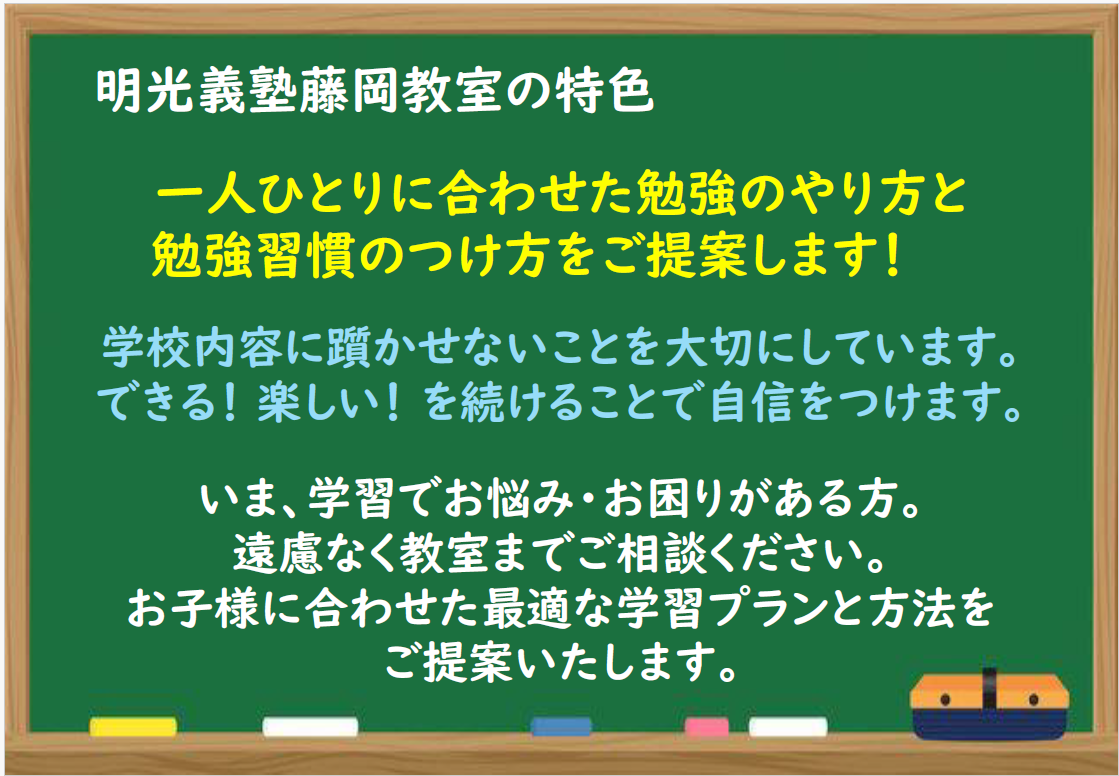 明光義塾藤岡教室の特色

一人ひとりに合わせた勉強のやり方と
勉強習慣のつけ方をご提案します！

学校内容に躓かせないことを大切にしています。
できる！楽しい！を続けることで自信をつけます。

いま、学習でお悩み・お困りがある方。
遠慮なく教室までご相談ください。
お子様に合わせた最適な学習プランと方法を
ご提案いたします。